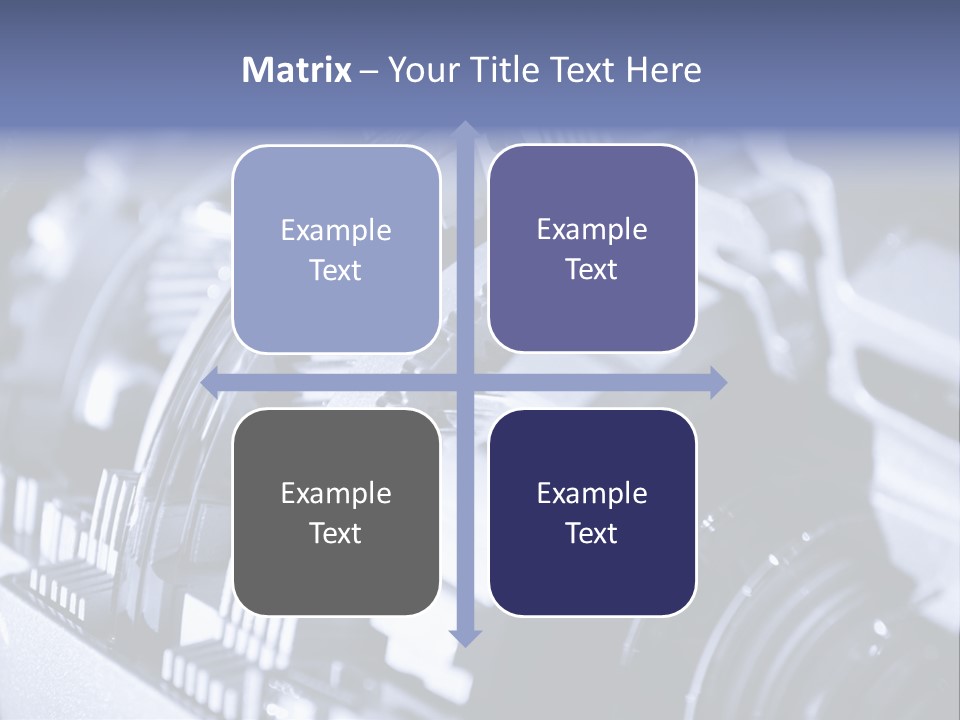 Matrix – Your Title Text Here

Example Text

Example Text

Example Text

Example Text